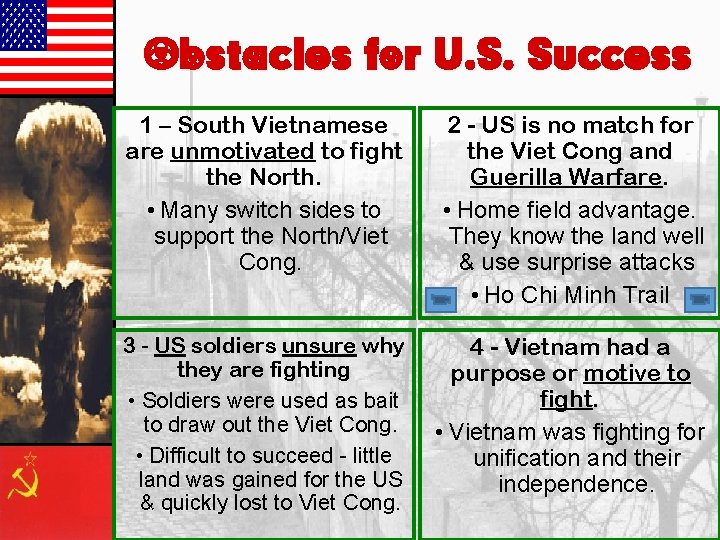 Obstacles for U.S. Success

1 – South Vietnamese are unmotivated to fight the North.

• Many switch sides to support the North/Viet Cong.

2 - US is no match for the Viet Cong and Guerilla Warfare.

• Home field advantage. They know the land well & use surprise attacks

• Ho Chi Minh Trail

3 - US soldiers unsure why they are fighting

• Soldiers were used as bait to draw out the Viet Cong.

• Difficult to succeed - little land was gained for the US & quickly lost to Viet Cong.

4 - Vietnam had a purpose or motive to fight.

• Vietnam was fighting for unification and their independence.